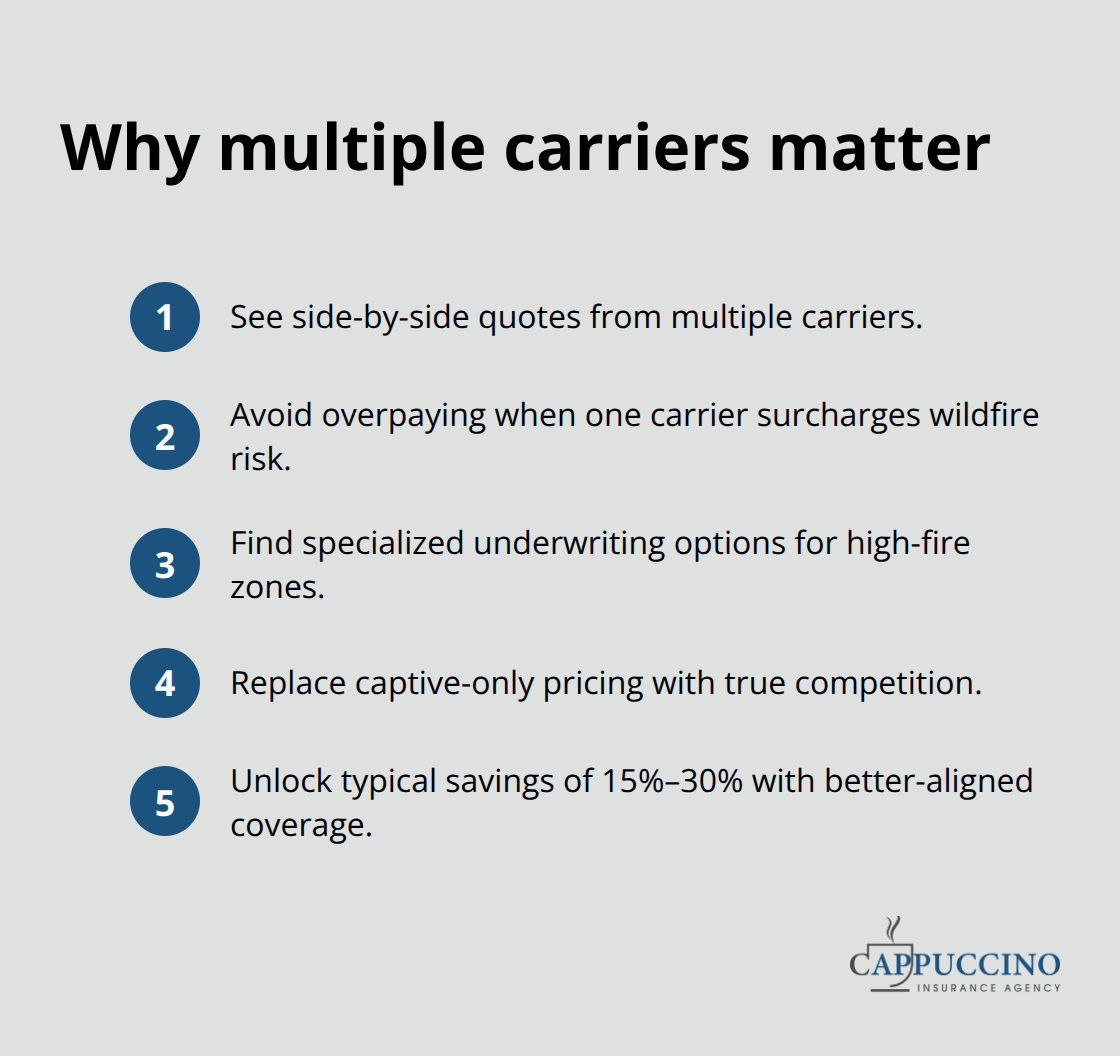 Why multiple carriers matter

1 See side-by-side quotes from multiple carriers.

2 Avoid overpaying when one carrier surcharges wildfire risk.

3 Find specialized underwriting options for high-fire zones.

4 Replace captive-only pricing with true competition.

5 Unlock typical savings of 15%–30% with better-aligned coverage.

CAPPUCCINO
INSURANCE AGENCY